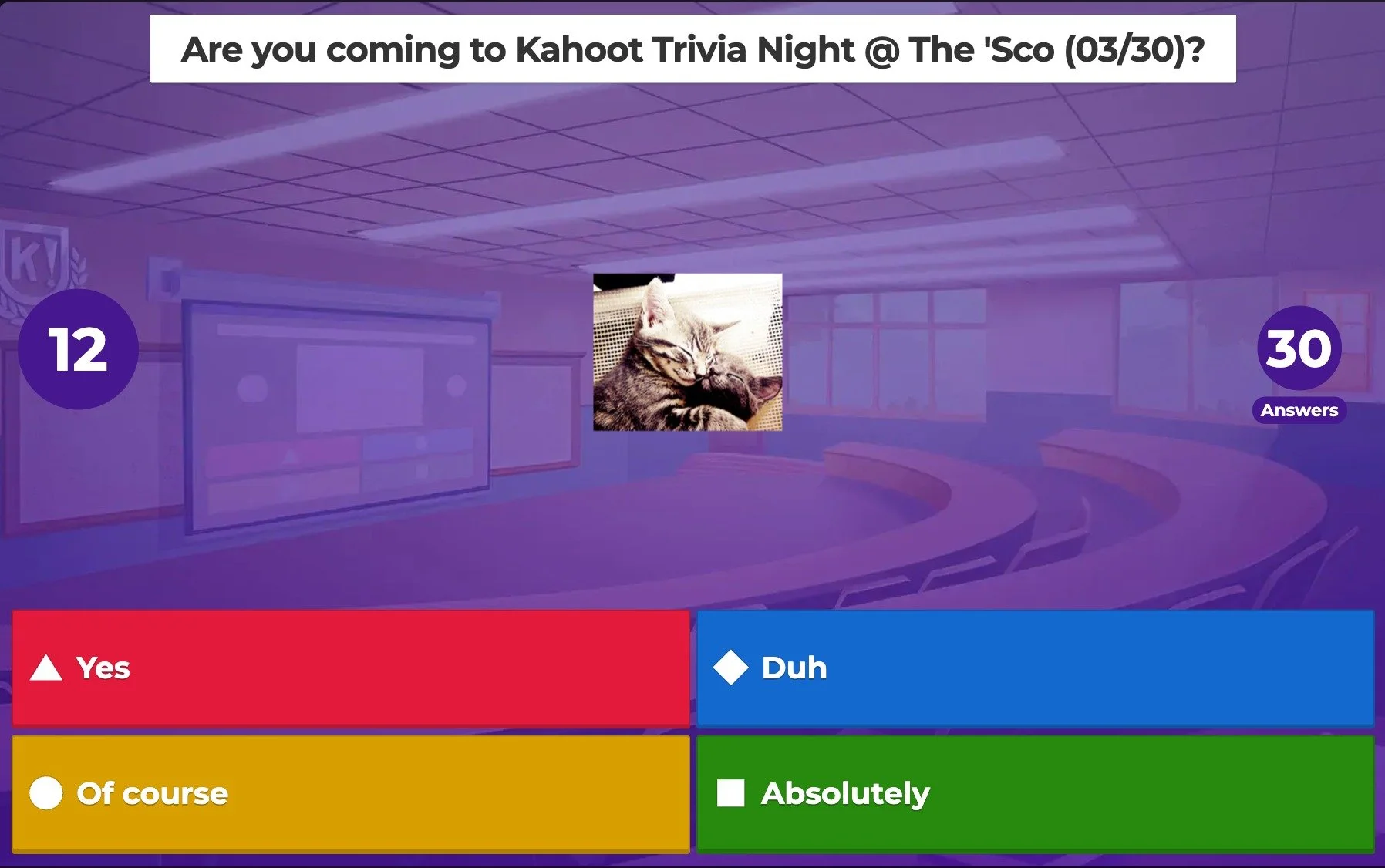 Are you coming to Kahoot Trivia Night @ The 'Sco (03/30)?

K!

12

30
Answers

Yes

Duh

Of course

Absolutely